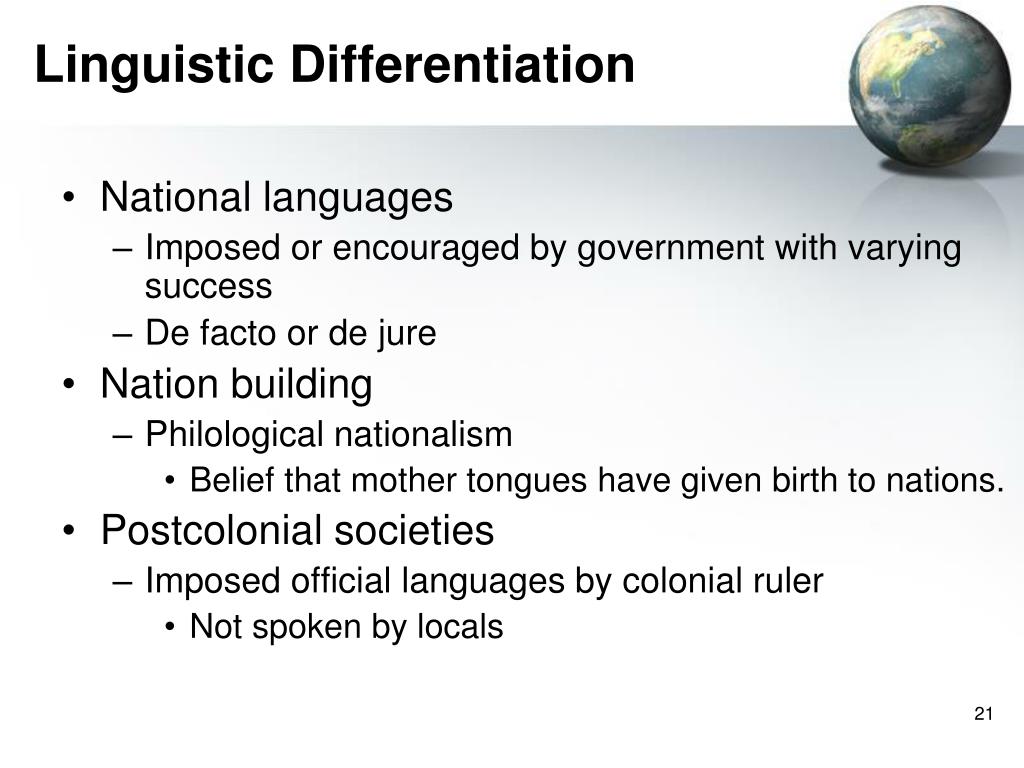 Linguistic Differentiation

• National languages
– Imposed or encouraged by government with varying success
– De facto or de jure
• Nation building
– Philological nationalism
• Belief that mother tongues have given birth to nations.
• Postcolonial societies
– Imposed official languages by colonial ruler
• Not spoken by locals

21